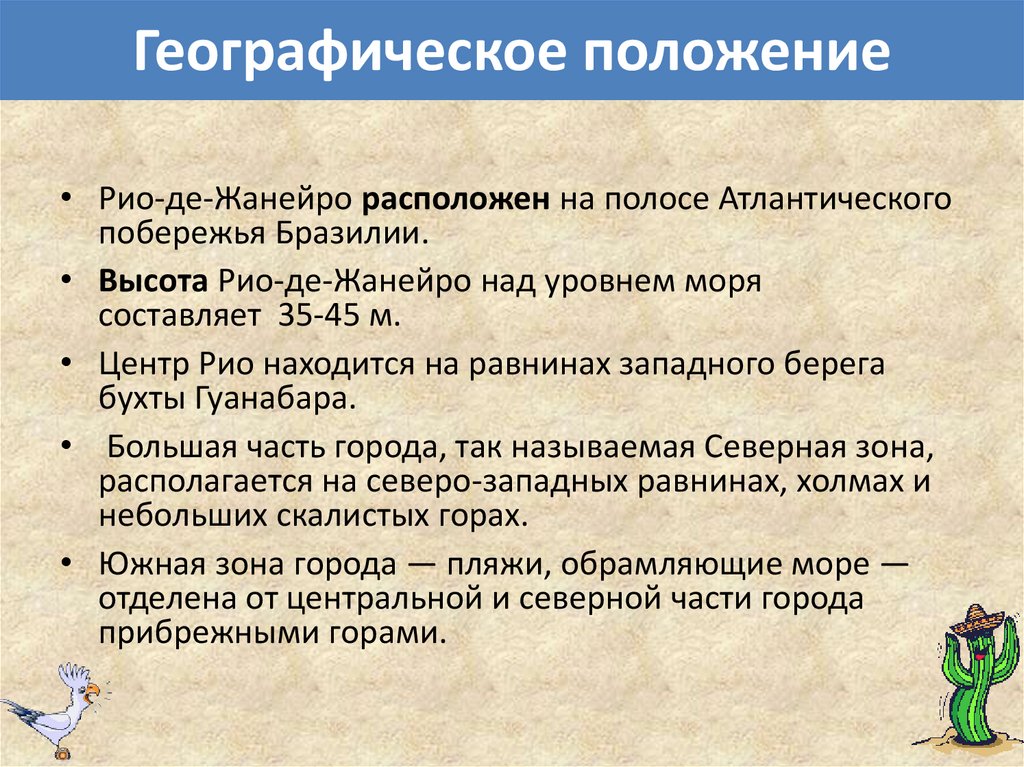 Географическое положение

• Рио-де-Жанейро расположен на полосе Атлантического побережья Бразилии.

• Высота Рио-де-Жанейро над уровнем моря составляет 35-45 м.

• Центр Рио находится на равнинах западного берега бухты Гуанабара.

• Большая часть города, так называемая Северная зона, располагается на северо-западных равнинах, холмах и небольших скалистых горах.

• Южная зона города — пляжи, обрамляющие море — отделена от центральной и северной части города прибрежными горами.